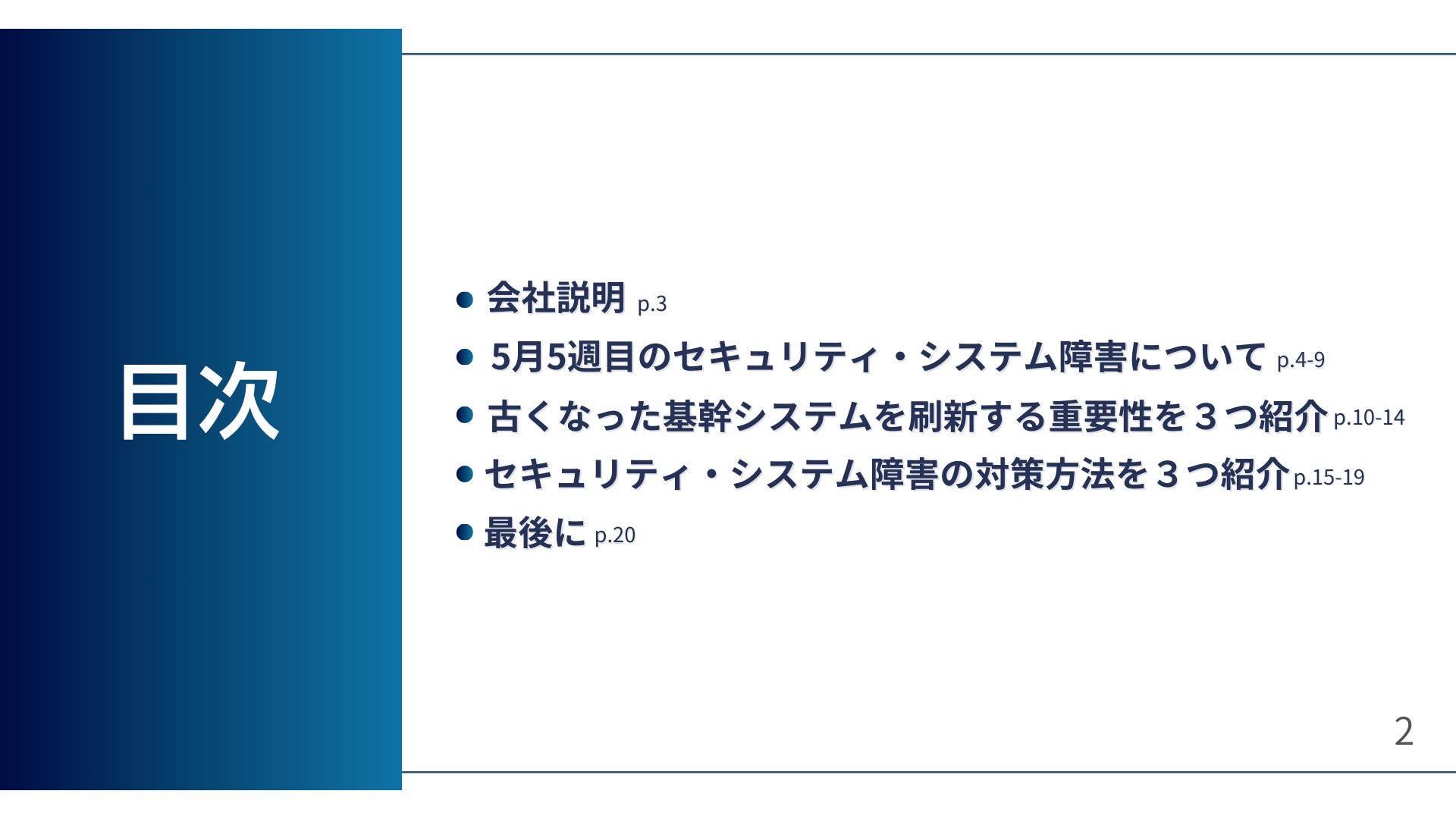 目次

- 会社説明 p.3
- 5月5週目のセキュリティ・システム障害について p.4-9
- 古くなった基幹システムを刷新する重要性を３つ紹介 p.10-14
- セキュリティ・システム障害の対策方法を３つ紹介 p.15-19
- 最後に p.20

2